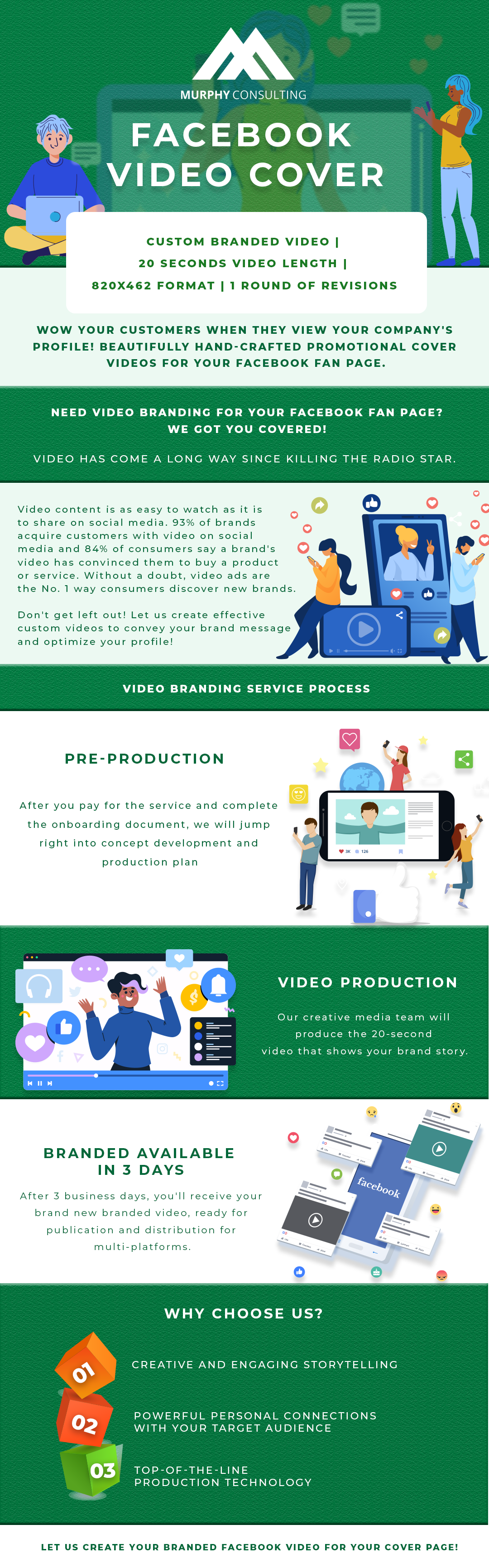 MURPHY CONSULTING

FACEBOOK VIDEO COVER

CUSTOM BRANDED VIDEO | 20 SECONDS VIDEO LENGTH | 820X462 FORMAT | 1 ROUND OF REVISIONS

WOW YOUR CUSTOMERS WHEN THEY VIEW YOUR COMPANY'S PROFILE! BEAUTIFULLY HAND-CRAFTED PROMOTIONAL COVER VIDEOS FOR YOUR FACEBOOK FAN PAGE.

NEED VIDEO BRANDING FOR YOUR FACEBOOK FAN PAGE? WE GOT YOU COVERED!

VIDEO HAS COME A LONG WAY SINCE KILLING THE RADIO STAR.

Video content is as easy to watch as it is to share on social media. 93% of brands acquire customers with video on social media and 84% of consumers say a brand's video has convinced them to buy a product or service. Without a doubt, video ads are the No. 1 way consumers discover new brands.

Don't get left out! Let us create effective custom videos to convey your brand message and optimize your profile!

VIDEO BRANDING SERVICE PROCESS

PRE-PRODUCTION

After you pay for the service and complete the onboarding document, we will jump right into concept development and production plan

3K 126

VIDEO PRODUCTION

Our creative media team will produce the 20-second video that shows your brand story.

BRANDED AVAILABLE IN 3 DAYS

After 3 business days, you'll receive your brand new branded video, ready for publication and distribution for multi-platforms.

facebook

WHY CHOOSE US?

01 CREATIVE AND ENGAGING STORYTELLING

02 POWERFUL PERSONAL CONNECTIONS WITH YOUR TARGET AUDIENCE

03 TOP-OF-THE-LINE PRODUCTION TECHNOLOGY

LET US CREATE YOUR BRANDED FACEBOOK VIDEO FOR YOUR COVER PAGE!